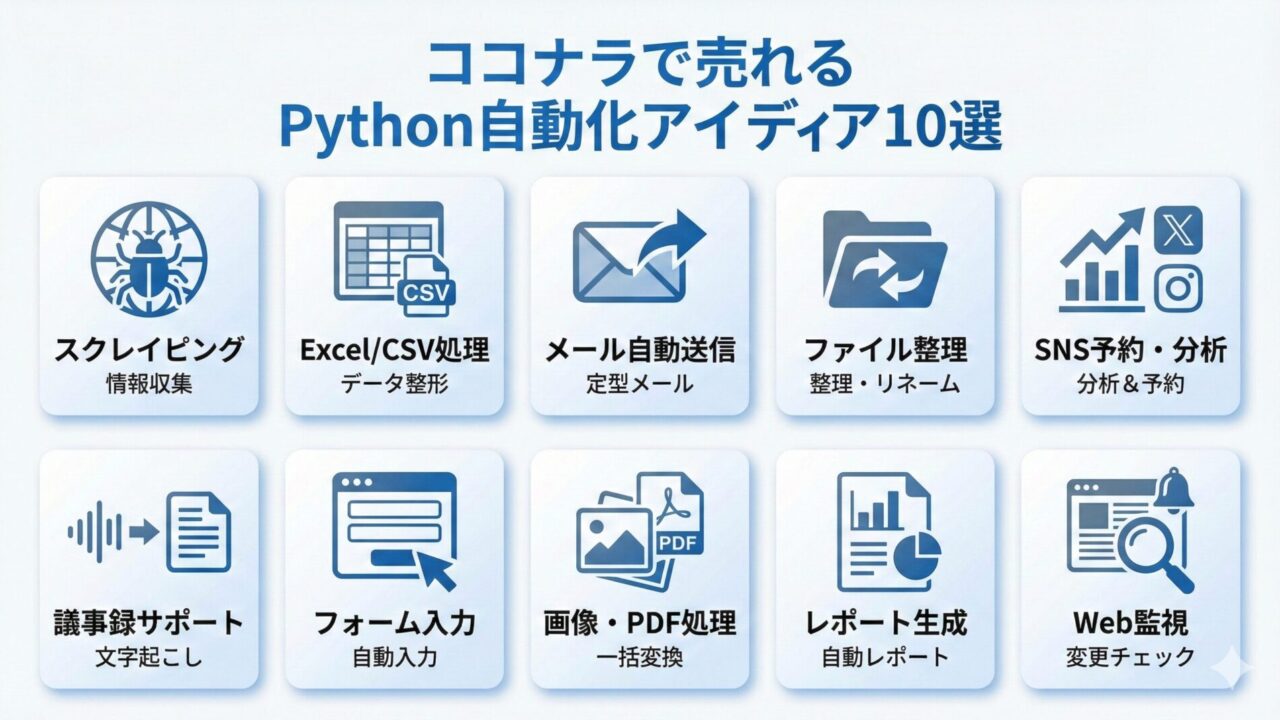 ココナラで売れる
Python自動化アイディア10選

CSV

スクレイピング
情報収集

Excel/CSV処理
データ整形

メール自動送信
定型メール

ファイル整理
整理・リネーム

SNS予約・分析
分析＆予約

PDF

議事録サポート
文字起こし

フォーム入力
自動入力

画像・PDF処理
一括変換

レポート生成
自動レポート

Web監視
変更チェック